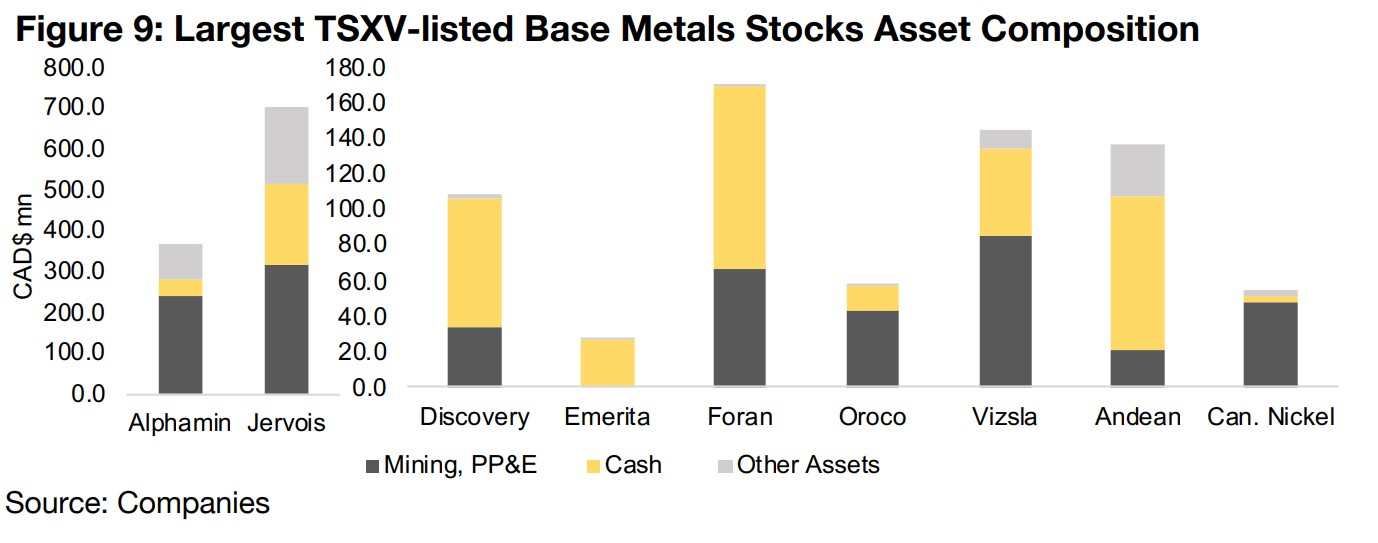 Figure 9: Largest TSXV-listed Base Metals Stocks Asset Composition

800.0
700.0
600.0
500.0
400.0
300.0
200.0
100.0
0.0

CAD$ mn

Alphamin Jervois

180.0
160.0
140.0
120.0
100.0
80.0
60.0
40.0
20.0
0.0

Discovery Emerita Foran Oroco Vizsla Andean Can. Nickel

Mining, PP&E Cash Other Assets

Source: Companies